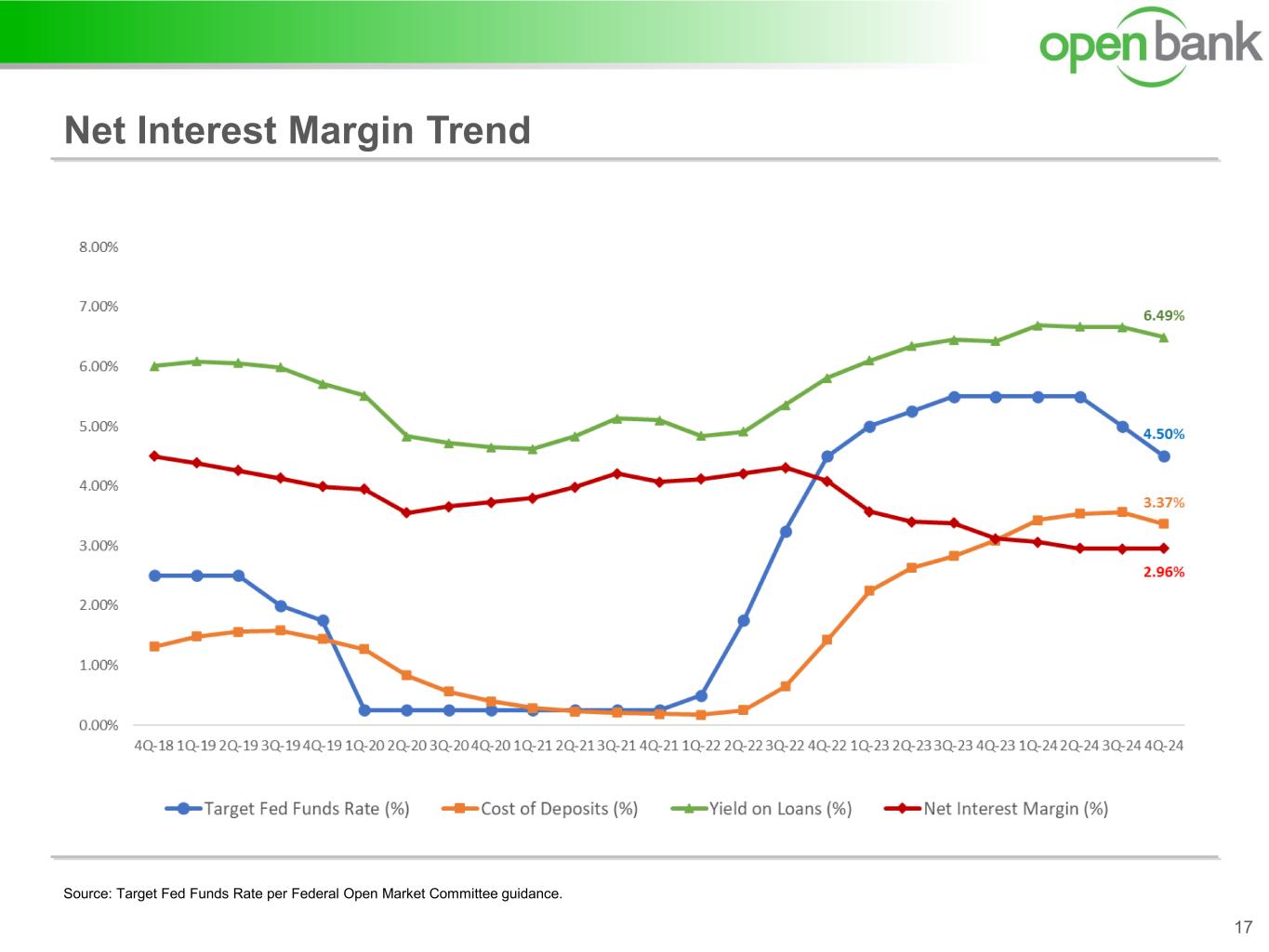 open bank

Net Interest Margin Trend

8.00%
7.00%
6.00%
5.00%
4.00%
3.00%
2.00%
1.00%
0.00%

6.49%
4.50%
3.37%
2.96%

4Q-18 1Q-19 2Q-19 3Q-19 4Q-19 1Q-20 2Q-20 3Q-20 4Q-20 1Q-21 2Q-21 3Q-21 4Q-21 1Q-22 2Q-22 3Q-22 4Q-22 1Q-23 2Q-23 3Q-23 4Q-23 1Q-24 2Q-24 3Q-24 4Q-24

Target Fed Funds Rate (%) Cost of Deposits (%) Yield on Loans (%) Net Interest Margin (%)

Source: Target Fed Funds Rate per Federal Open Market Committee guidance.

17